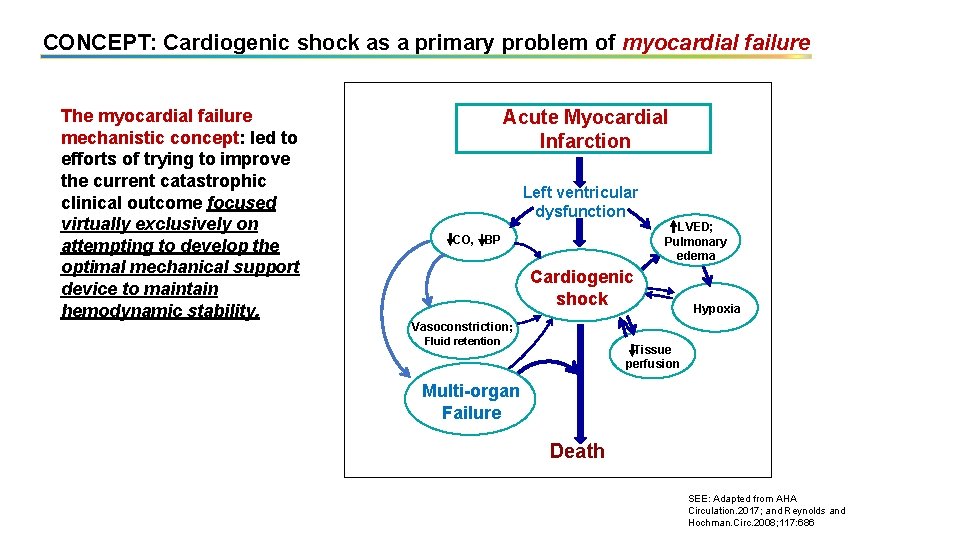 CONCEPT: Cardiogenic shock as a primary problem of myocardial failure

The myocardial failure mechanistic concept: led to efforts of trying to improve the current catastrophic clinical outcome focused virtually exclusively on attempting to develop the optimal mechanical support device to maintain hemodynamic stability.

Acute Myocardial Infarction

Left ventricular dysfunction

↓CO, ↓BP

↑LVED; Pulmonary edema

Cardiogenic shock

Hypoxia

Vasoconstriction; Fluid retention

↓Tissue perfusion

Multi-organ Failure

Death

SEE: Adapted from AHA Circulation.2017; and Reynolds and Hochman.Circ.2008;117:686